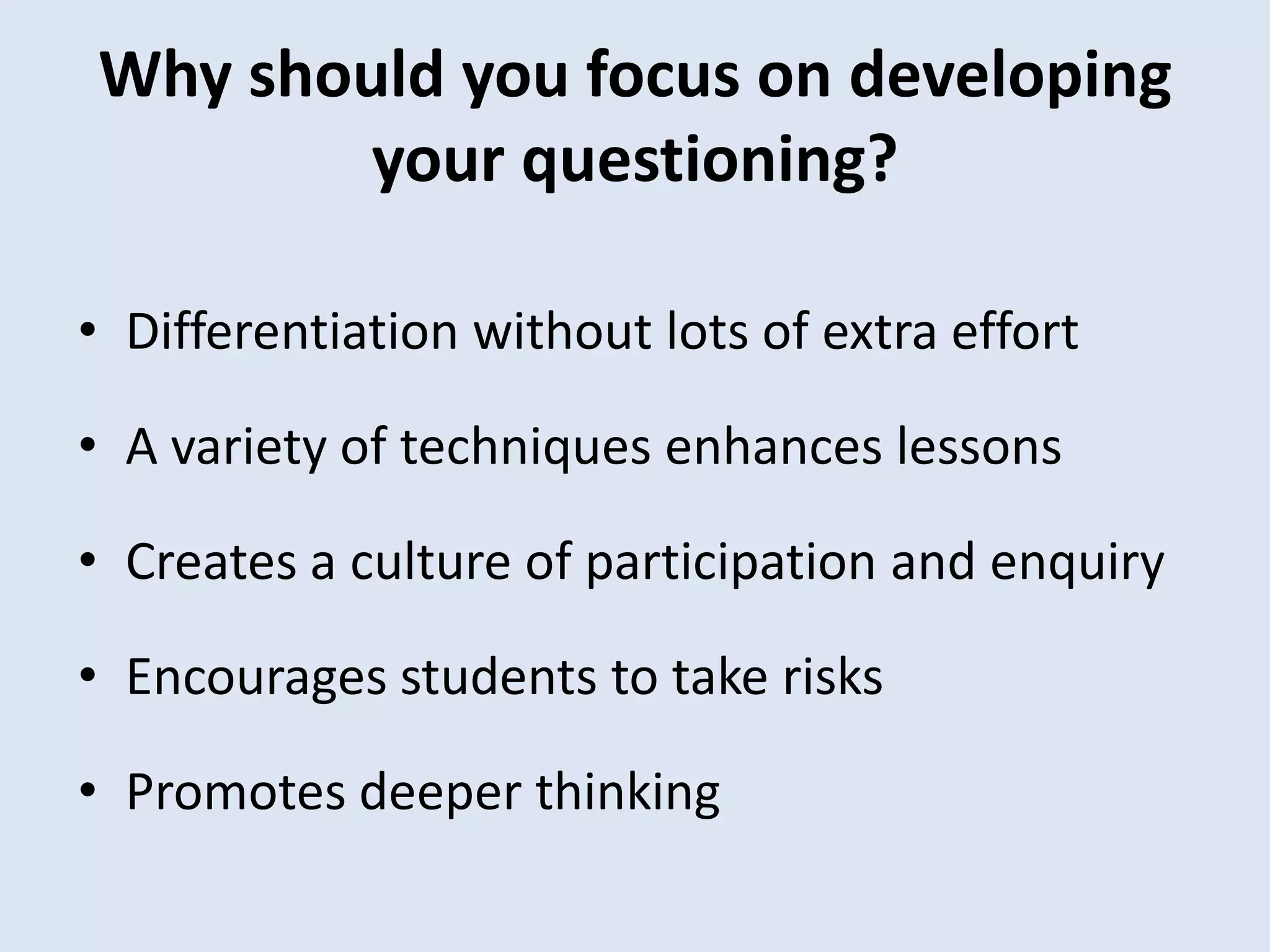 Why should you focus on developing your questioning?

• Differentiation without lots of extra effort

• A variety of techniques enhances lessons

• Creates a culture of participation and enquiry

• Encourages students to take risks

• Promotes deeper thinking